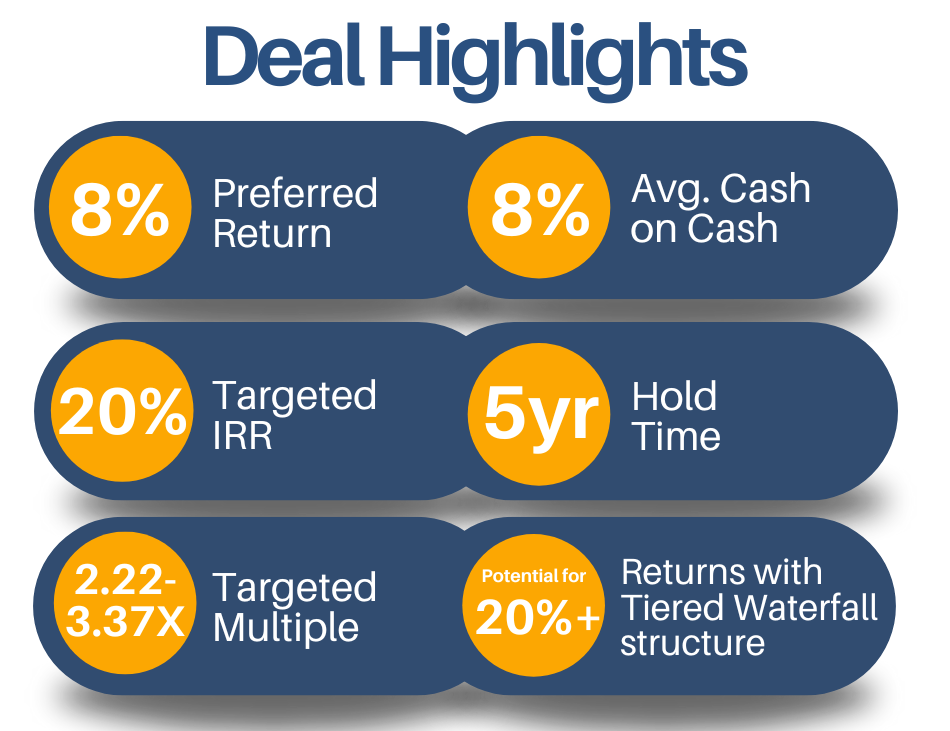 Deal Highlights

8% Preferred Return

8% Avg. Cash on Cash

20% Targeted IRR

5yr Hold Time

2.22-3.37X Targeted Multiple

Potential for 20%+ Returns with Tiered Waterfall structure